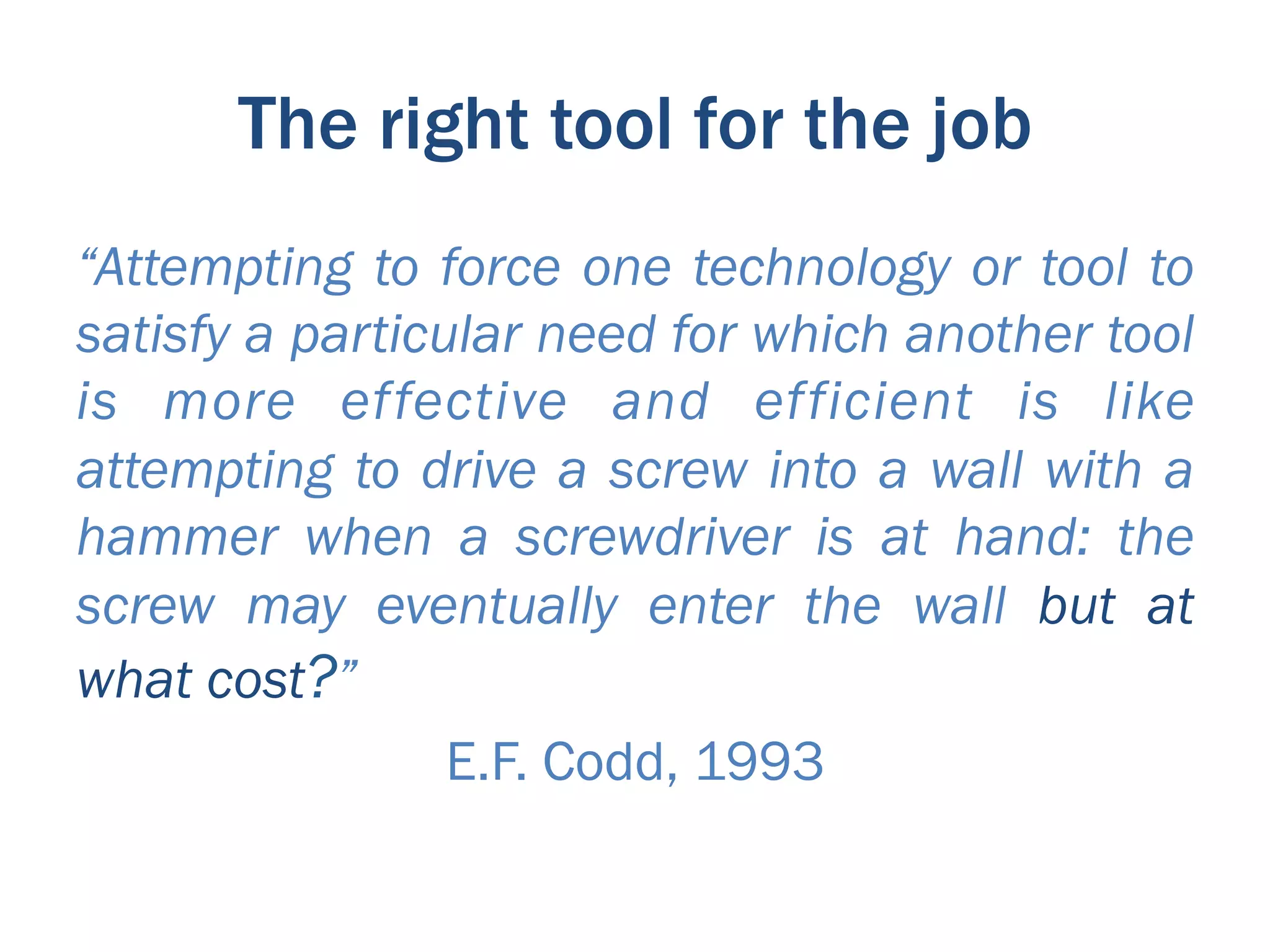 The right tool for the job

“Attempting to force one technology or tool to satisfy a particular need for which another tool is more effective and efficient is like attempting to drive a screw into a wall with a hammer when a screwdriver is at hand: the screw may eventually enter the wall but at what cost?”

E.F. Codd, 1993